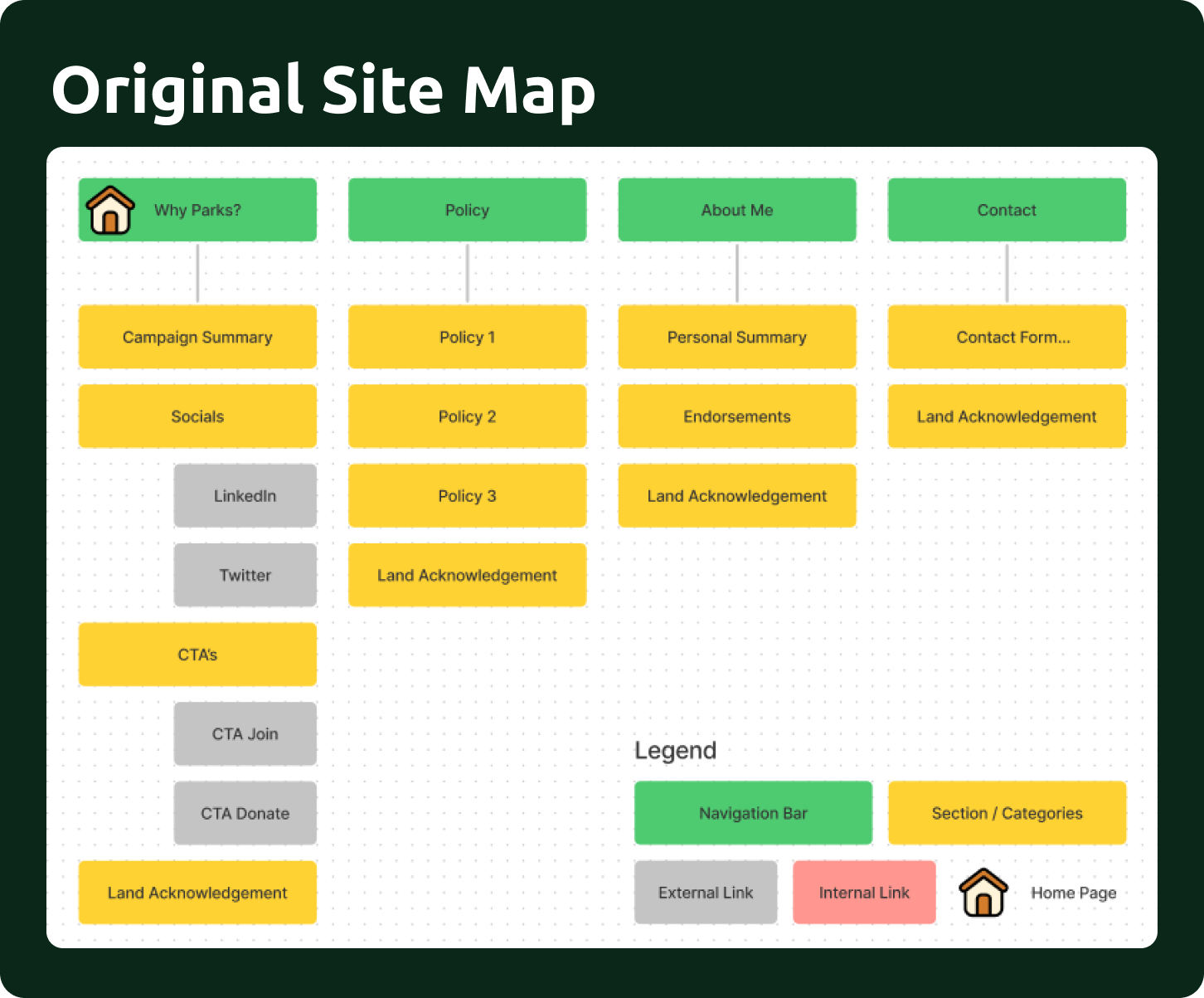 Original Site Map

Why Parks?

Campaign Summary

Socials

LinkedIn

Twitter

CTA's

CTA Join

CTA Donate

Land Acknowledgement

Policy

Policy 1

Policy 2

Policy 3

Land Acknowledgement

About Me

Personal Summary

Endorsements

Land Acknowledgement

Contact

Contact Form...

Land Acknowledgement

Legend

Navigation Bar

Section / Categories

External Link

Internal Link

Home Page